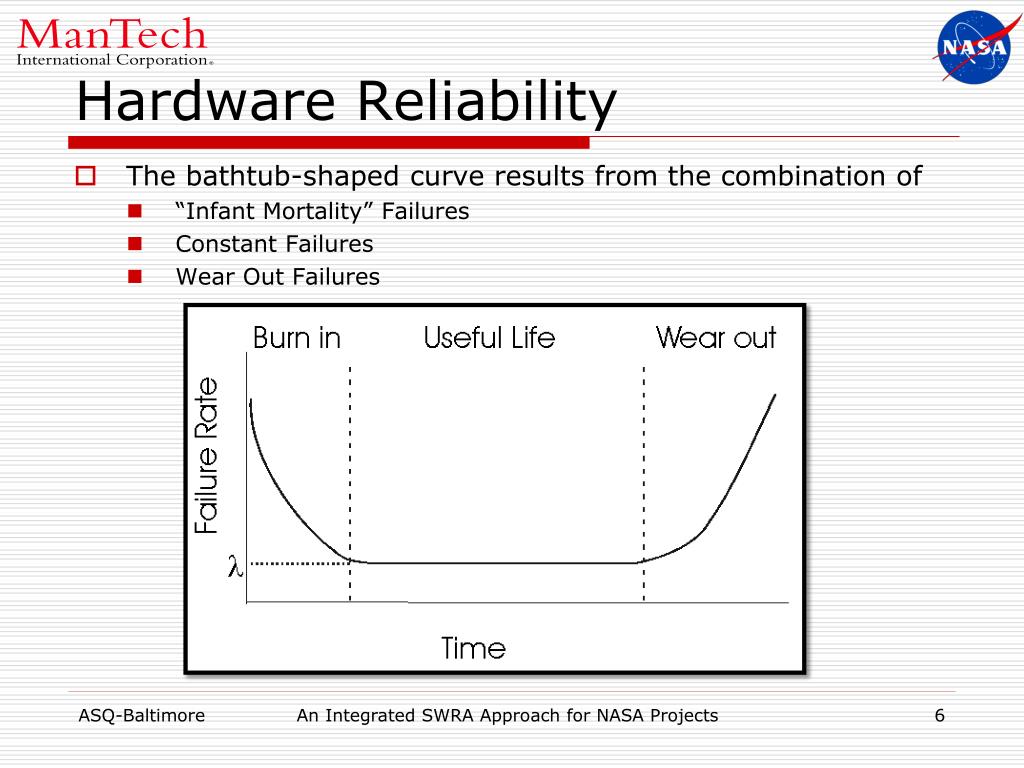 ManTech
International Corporation®

NASA

Hardware Reliability

The bathtub-shaped curve results from the combination of
“Infant Mortality” Failures
Constant Failures
Wear Out Failures

Burn in
Useful Life
Wear out
Failure Rate
$\lambda$
Time

ASQ-Baltimore
An Integrated SWRA Approach for NASA Projects
6